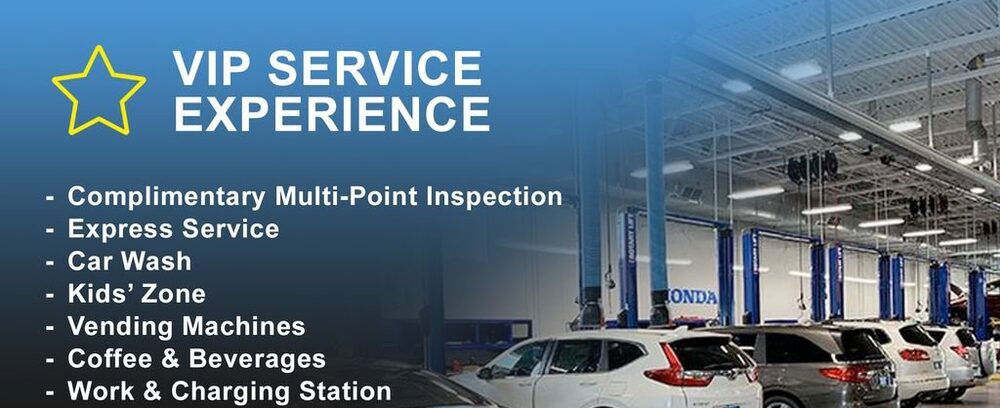 VIP SERVICE EXPERIENCE

- Complimentary Multi-Point Inspection
- Express Service
- Car Wash
- Kids' Zone
- Vending Machines
- Coffee & Beverages
- Work & Charging Station

HONDA